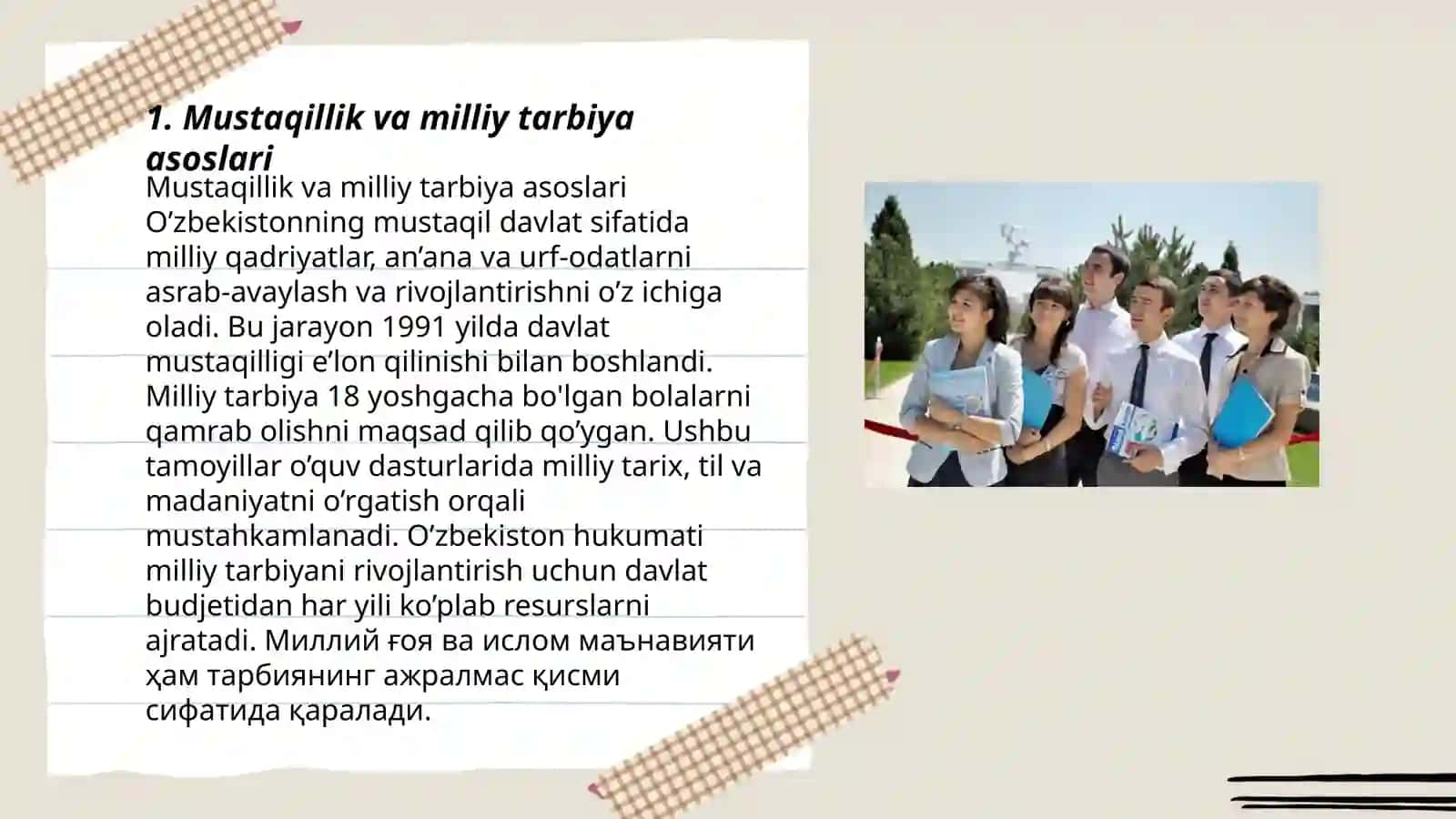 1. Mustaqillik va milliy tarbiya asoslari

Mustaqillik va milliy tarbiya asoslari O’zbekistonning mustaqil davlat sifatida milliy qadriyatlar, an’ana va urf-odatlarni asrab-avaylash va rivojlantirishni o’z ichiga oladi. Bu jarayon 1991 yilda davlat mustaqilligi e’lon qilinishi bilan boshlandi. Milliy tarbiya 18 yoshgacha bo'lgan bolalarni qamrab olishni maqsad qilib qo’ygan. Ushbu tamoyillar o’quv dasturlarida milliy tarix, til va madaniyatni o’rgatish orqali mustahkamlanadi. O’zbekiston hukumati milliy tarbiyani rivojlantirish uchun davlat budjetidan har yili ko’plab resurslarni ajratadi. Миллий ғоя ва ислом маънавияти ҳам тарбиянинг ажралмас қисми сифатида қаралади.